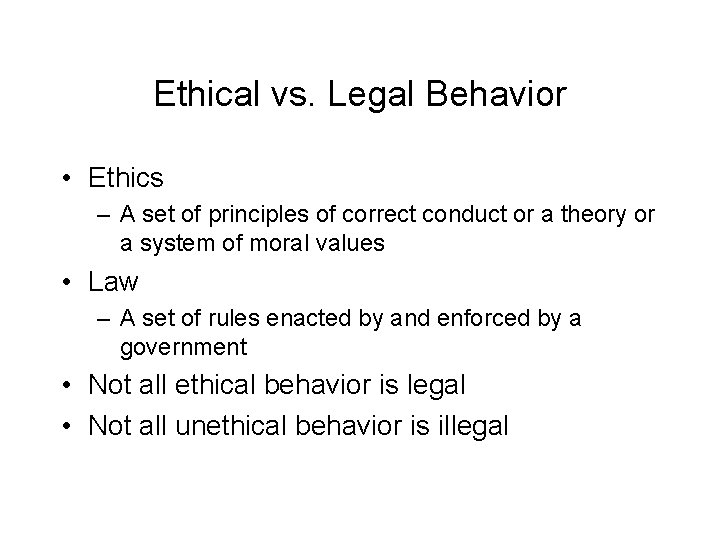 Ethical vs. Legal Behavior

• Ethics
– A set of principles of correct conduct or a theory or a system of moral values
• Law
– A set of rules enacted by and enforced by a government
• Not all ethical behavior is legal
• Not all unethical behavior is illegal